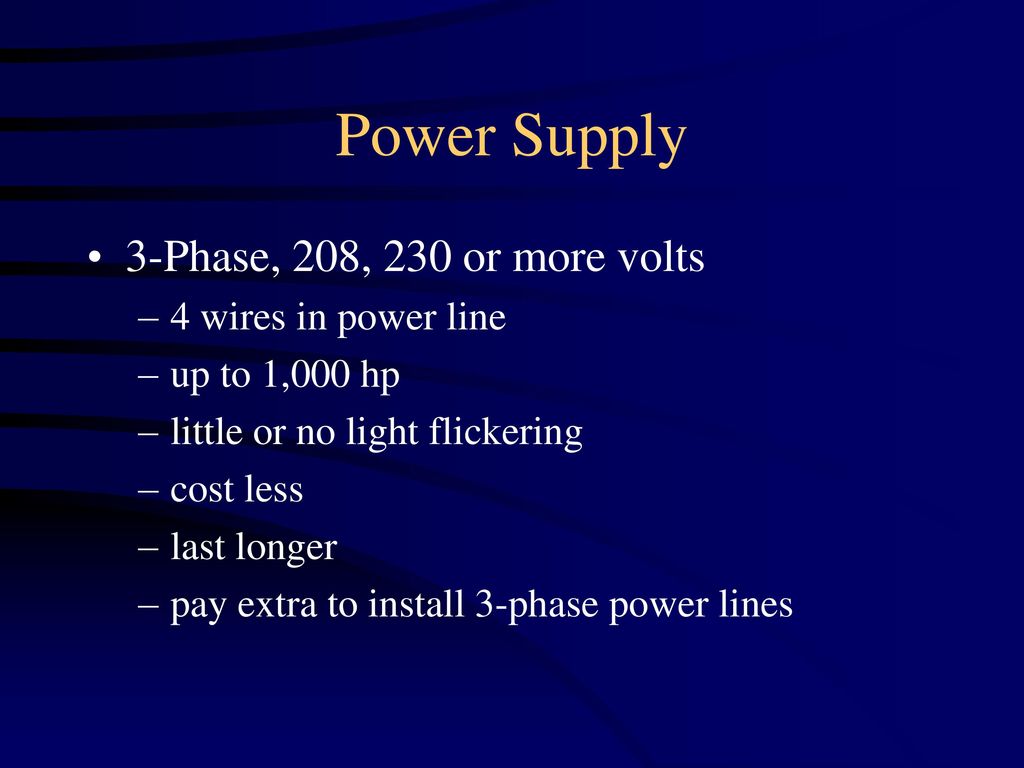 Power Supply

• 3-Phase, 208, 230 or more volts
– 4 wires in power line
– up to 1,000 hp
– little or no light flickering
– cost less
– last longer
– pay extra to install 3-phase power lines